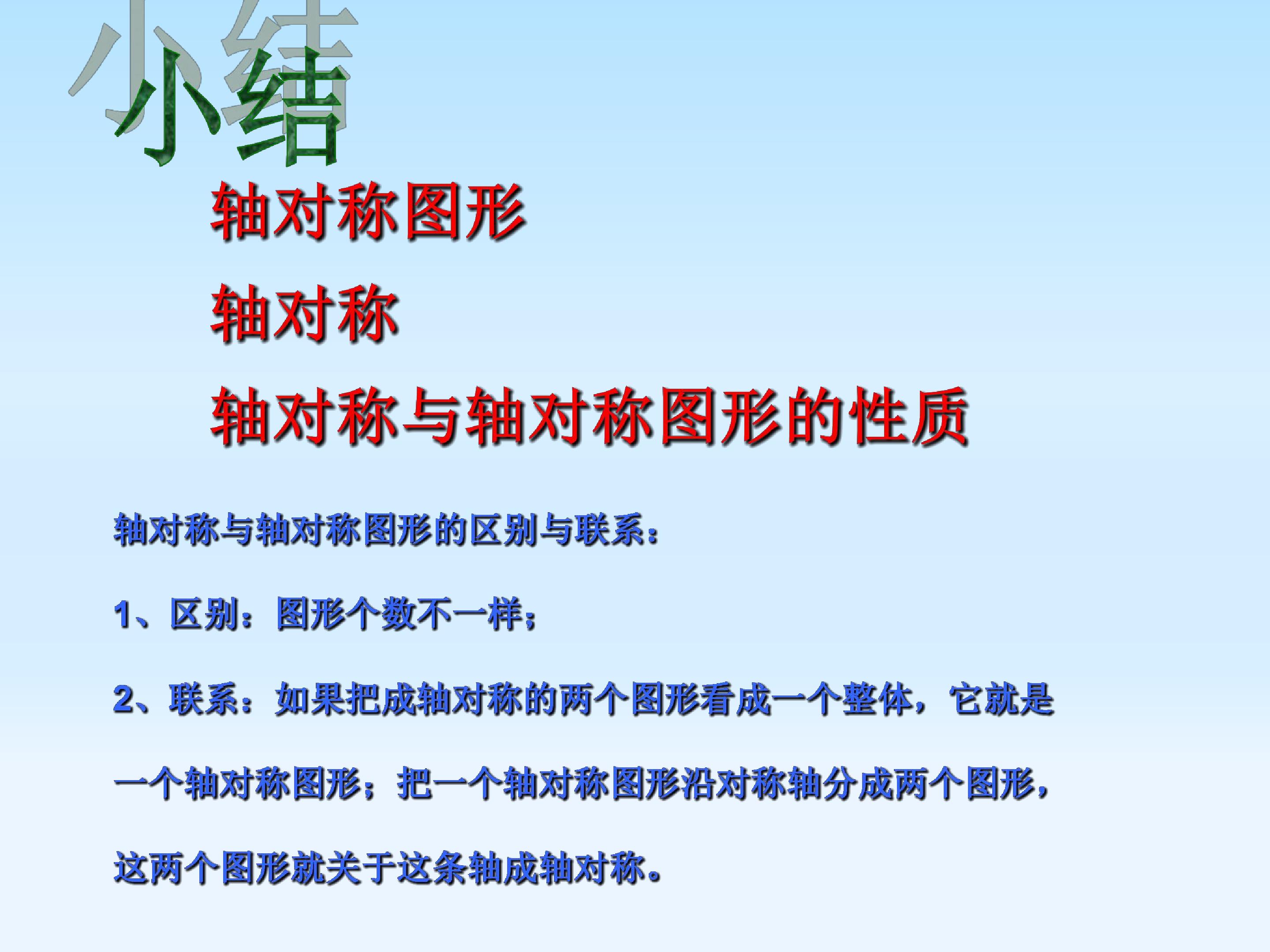 小结

轴对称图形

轴对称

轴对称与轴对称图形的性质

轴对称与轴对称图形的区别与联系：

1、区别：图形个数不一样；

2、联系：如果把成轴对称的两个图形看成一个整体，它就是一个轴对称图形；把一个轴对称图形沿对称轴分成两个图形，这两个图形就关于这条轴成轴对称。